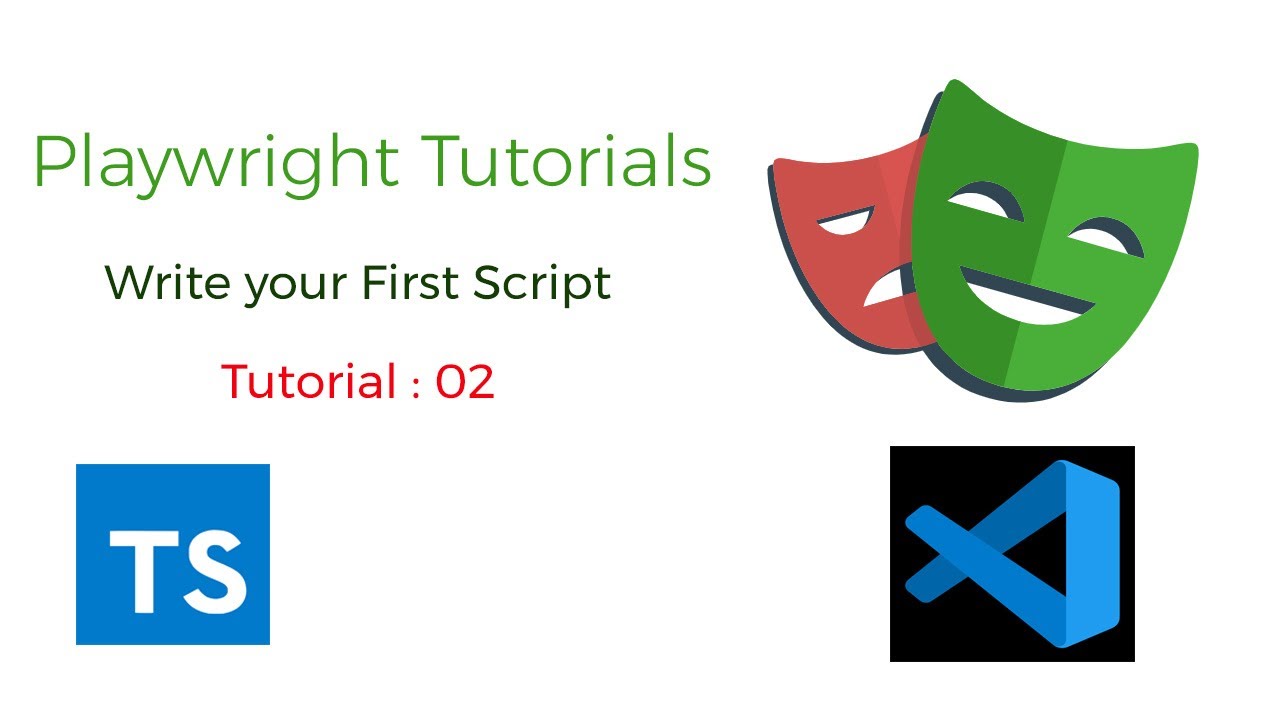 Playwright Tutorials

Write your First Script

Tutorial : 02

TS